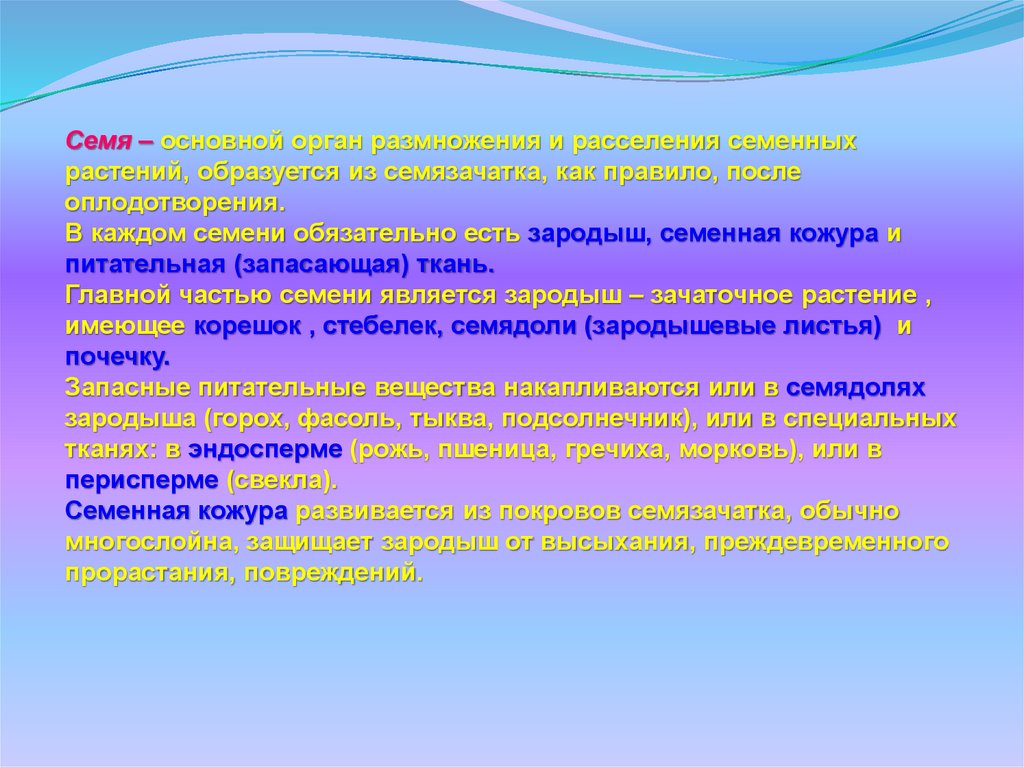 Семя – основной орган размножения и расселения семенных растений, образуется из семязачатка, как правило, после оплодотворения.
В каждом семени обязательно есть зародыш, семенная кожура и питательная (запасающая) ткань.
Главной частью семени является зародыш – зачаточное растение , имеющее корешок , стебелек, семядоли (зародышевые листья) и почечку.
Запасные питательные вещества накапливаются или в семядолях зародыша (горох, фасоль, тыква, подсолнечник), или в специальных тканях: в эндосперме (рожь, пшеница, гречиха, морковь), или в перисперме (свекла).
Семенная кожура развивается из покровов семязачатка, обычно многослойна, защищает зародыш от высыхания, преждевременного прорастания, повреждений.